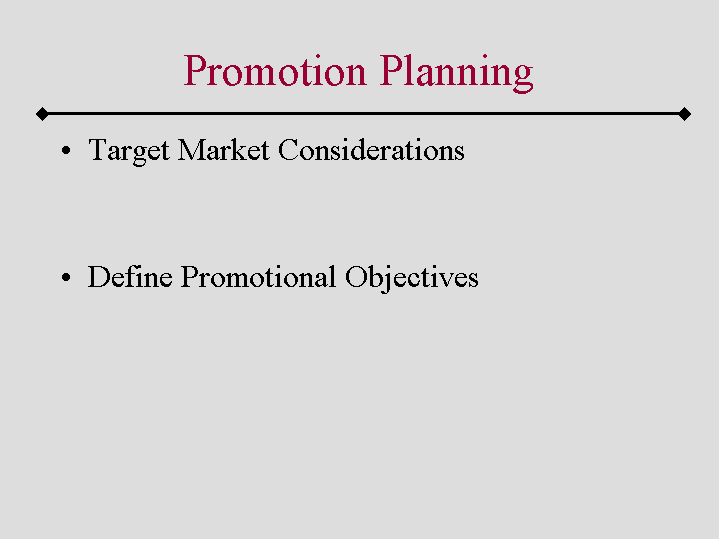 Promotion Planning

• Target Market Considerations

• Define Promotional Objectives